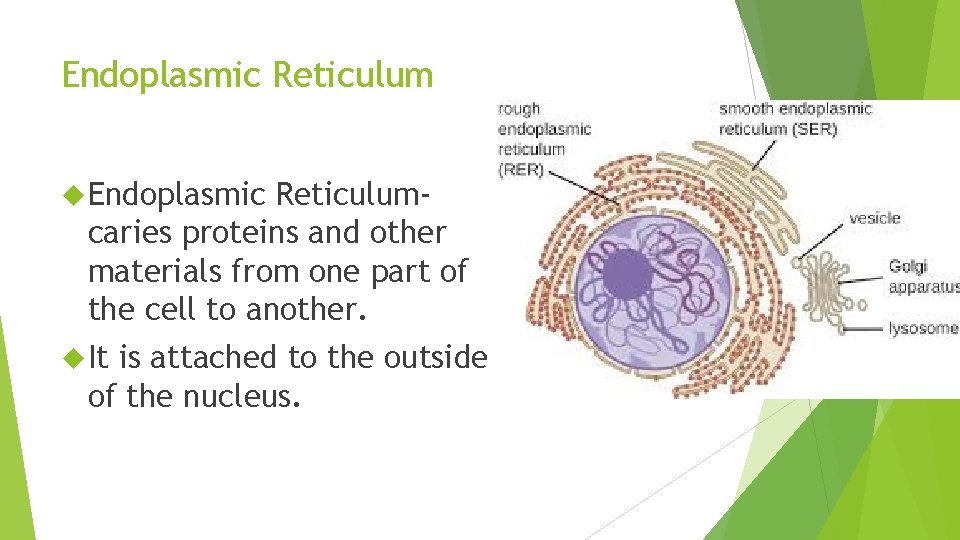 Endoplasmic Reticulum

Endoplasmic Reticulum- caries proteins and other materials from one part of the cell to another.

It is attached to the outside of the nucleus.

rough endoplasmic reticulum (RER)

smooth endoplasmic reticulum (SER)

vesicle

Golgi apparatus

lysosome